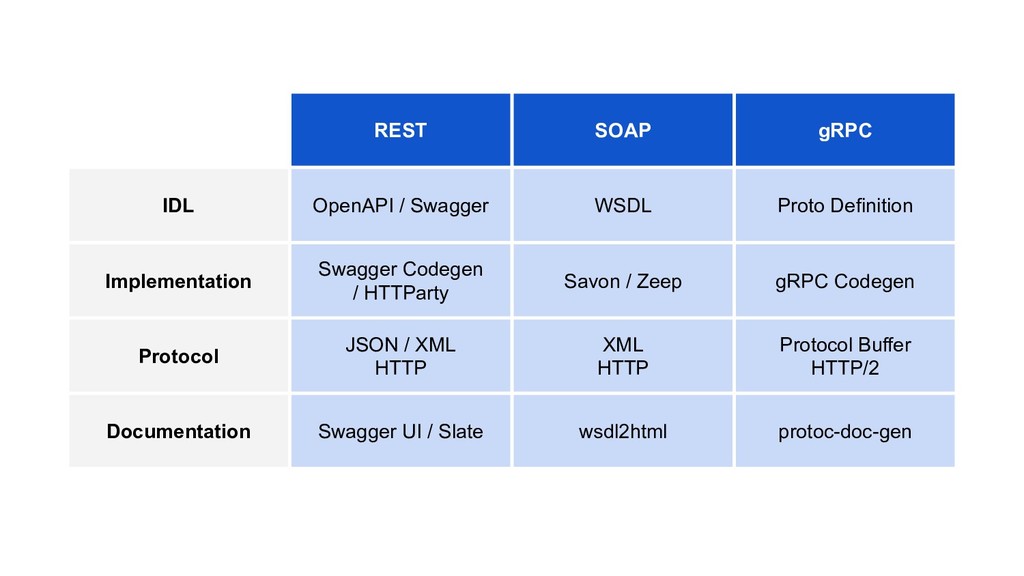 | | REST | SOAP | gRPC |
|---|---|---|---|
| IDL | OpenAPI / Swagger | WSDL | Proto Definition |
| Implementation | Swagger Codegen / HTTParty | Savon / Zeep | gRPC Codegen |
| Protocol | JSON / XML HTTP | XML HTTP | Protocol Buffer HTTP/2 |
| Documentation | Swagger UI / Slate | wsdl2html | protoc-doc-gen |